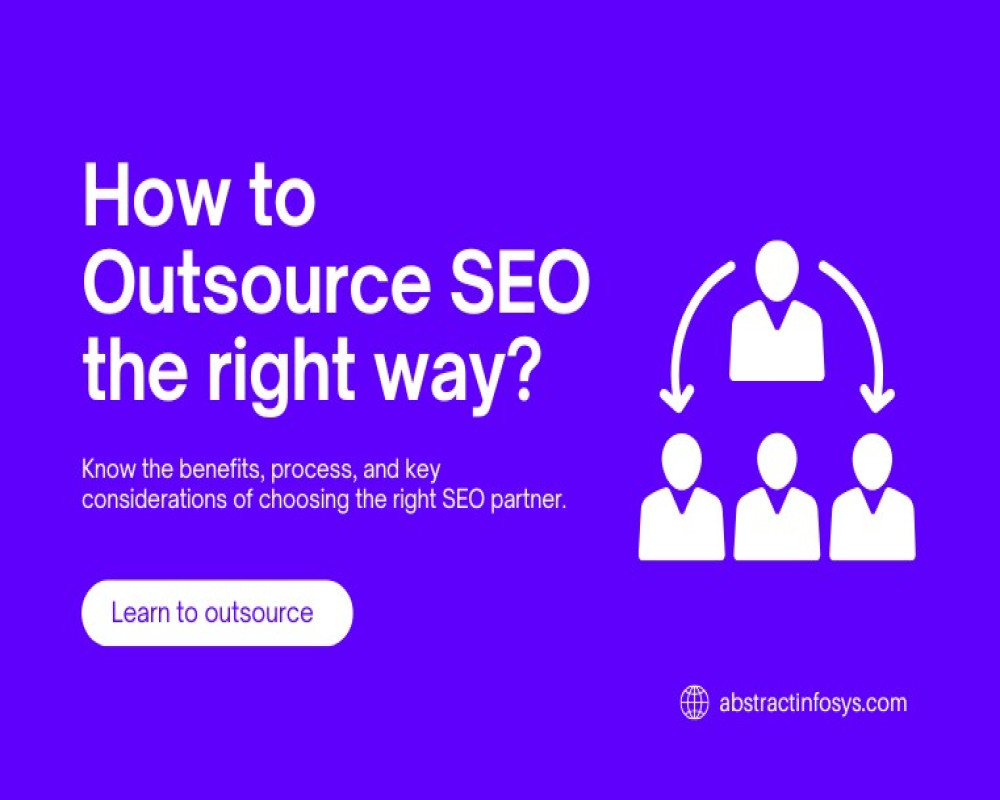 How to Outsource SEO the right way?

Know the benefits, process, and key considerations of choosing the right SEO partner.

Learn to outsource

abstractinfosys.com